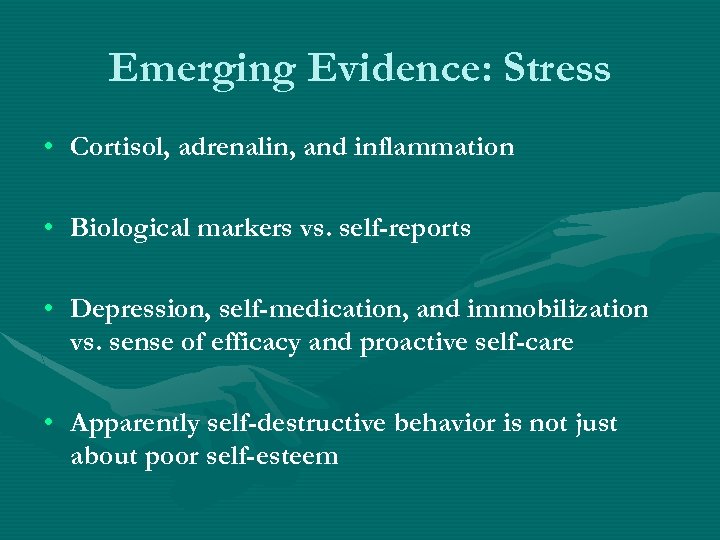 Emerging Evidence: Stress

• Cortisol, adrenalin, and inflammation

• Biological markers vs. self-reports

• Depression, self-medication, and immobilization vs. sense of efficacy and proactive self-care

• Apparently self-destructive behavior is not just about poor self-esteem